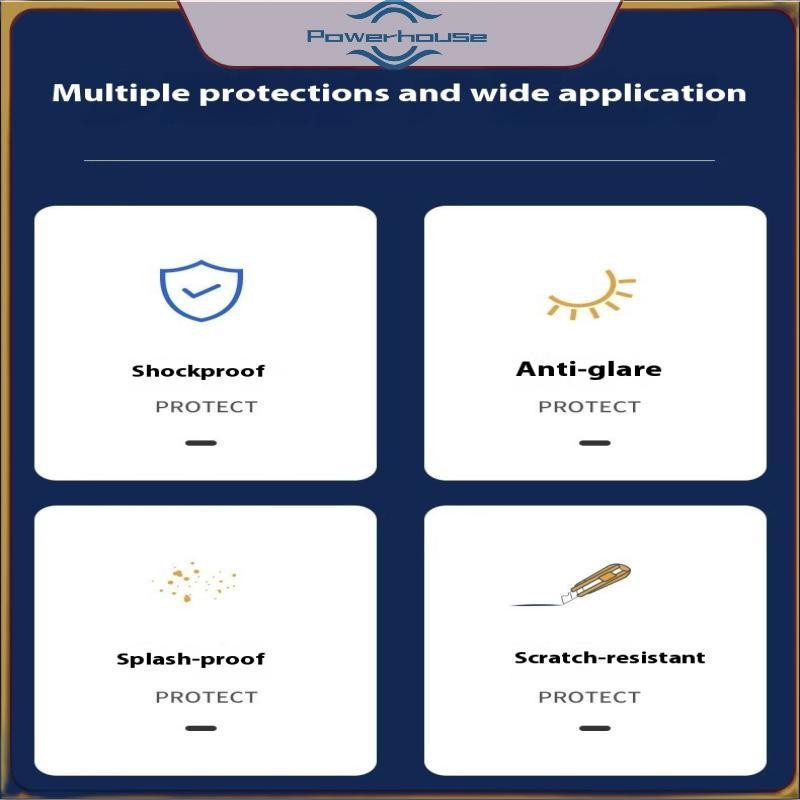 Powerhouse

Multiple protections and wide application

Shockproof

PROTECT

Anti-glare

PROTECT

Splash-proof

PROTECT

Scratch-resistant

PROTECT